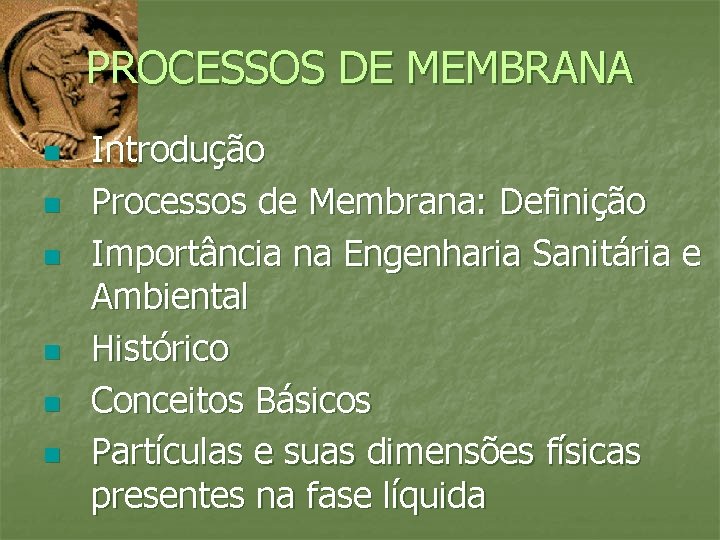 PROCESSOS DE MEMBRANA

- Introdução
- Processos de Membrana: Definição
- Importância na Engenharia Sanitária e Ambiental
- Histórico
- Conceitos Básicos
- Partículas e suas dimensões físicas presentes na fase líquida